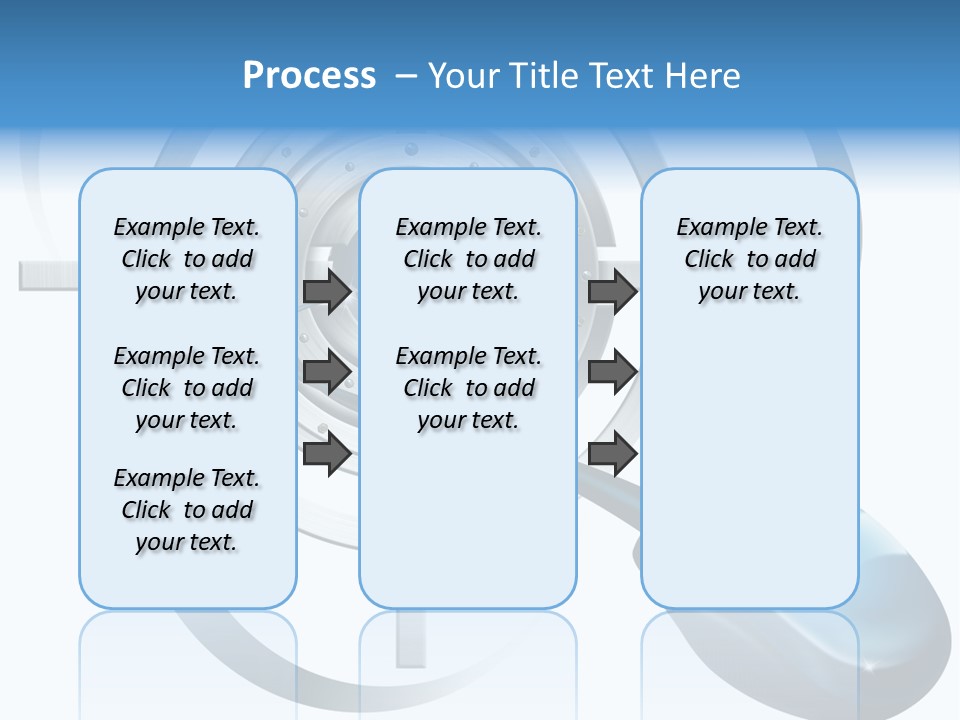 Process – Your Title Text Here

Example Text. Click to add your text.

Example Text. Click to add your text.

Example Text. Click to add your text.

Example Text. Click to add your text.

Example Text. Click to add your text.

Example Text. Click to add your text.